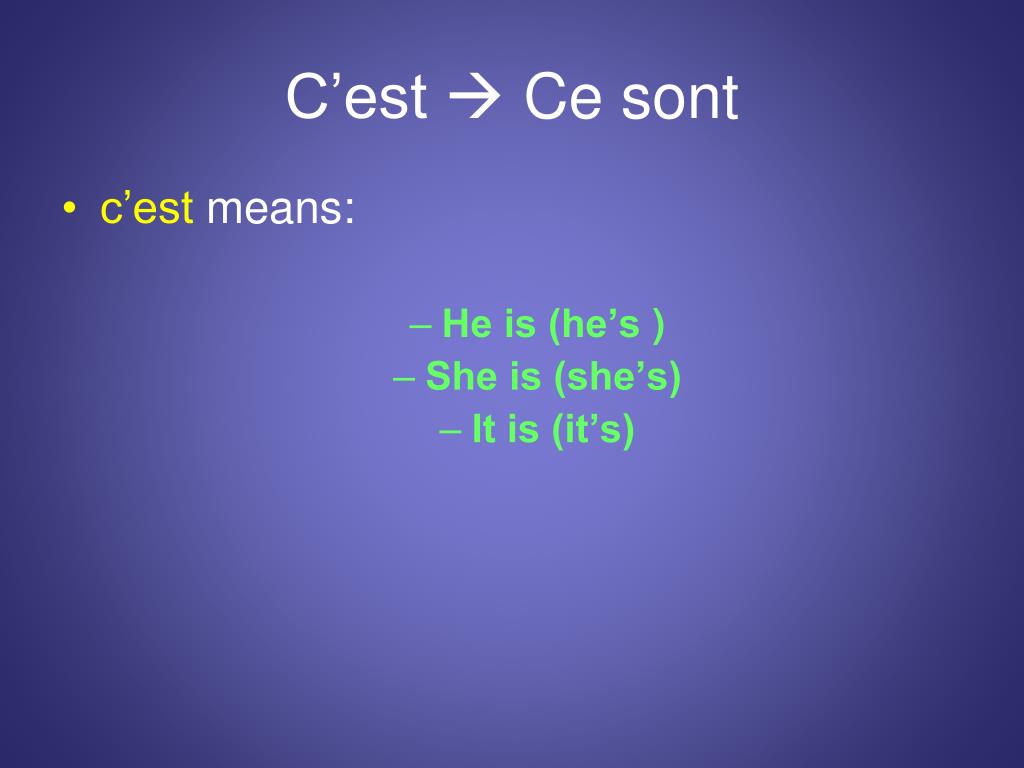 C’est → Ce sont

• c’est means:

– He is (he’s )
– She is (she’s)
– It is (it’s)